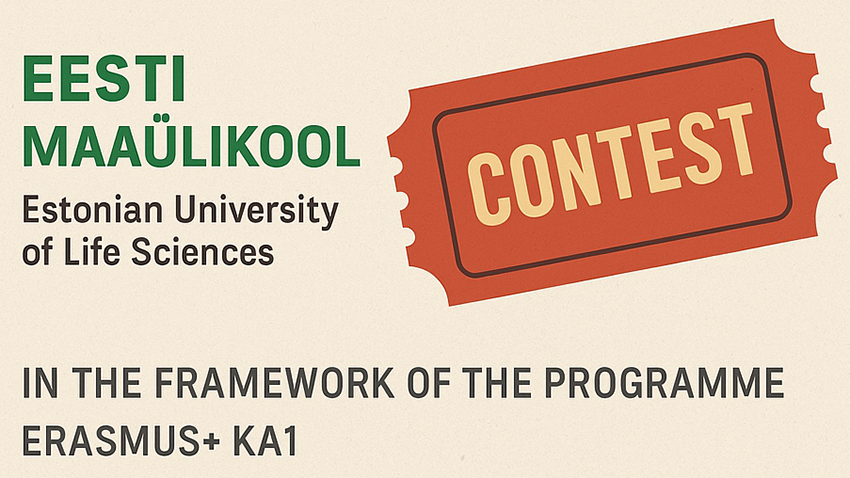 EESTI
MAAÜLIKOOL

Estonian University of Life Sciences

CONTEST

IN THE FRAMEWORK OF THE PROGRAMME
ERASMUS+ KA1